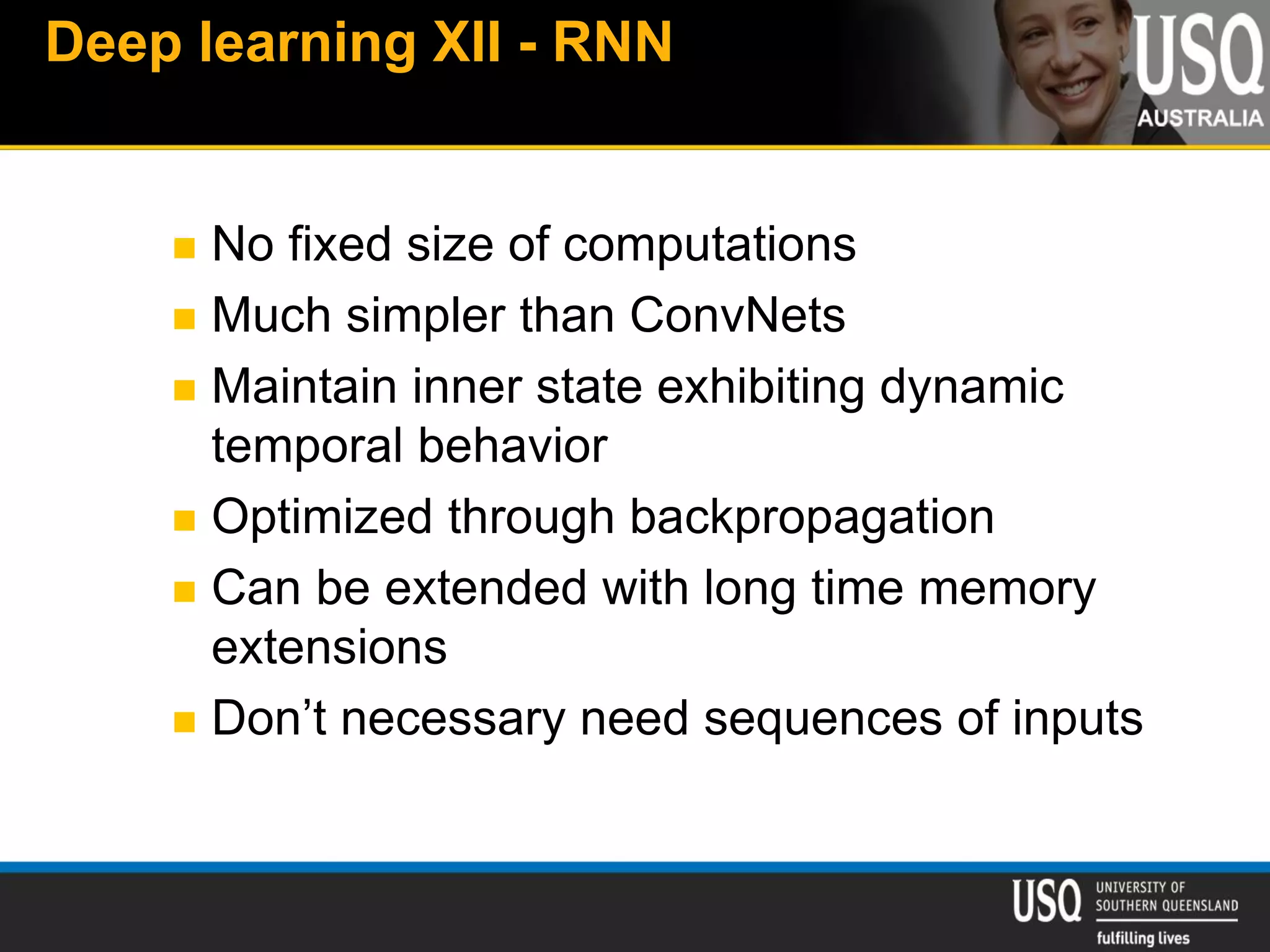 Deep learning XII - RNN

USQ
AUSTRALIA

- No fixed size of computations
- Much simpler than ConvNets
- Maintain inner state exhibiting dynamic temporal behavior
- Optimized through backpropagation
- Can be extended with long time memory extensions
- Don’t necessary need sequences of inputs

USQ UNIVERSITY OF SOUTHERN QUEENSLAND
fulfilling lives